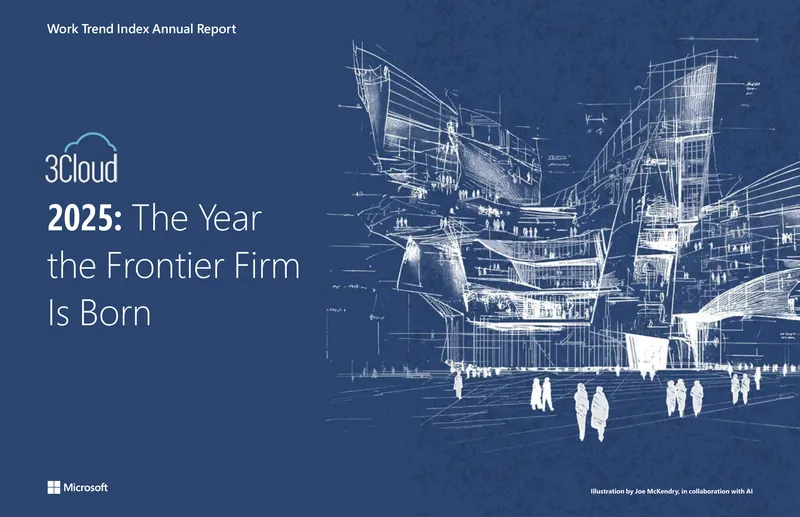 Work Trend Index Annual Report

3Cloud

2025: The Year the Frontier Firm Is Born

Microsoft

Illustration by Joe McKendry, in collaboration with AI